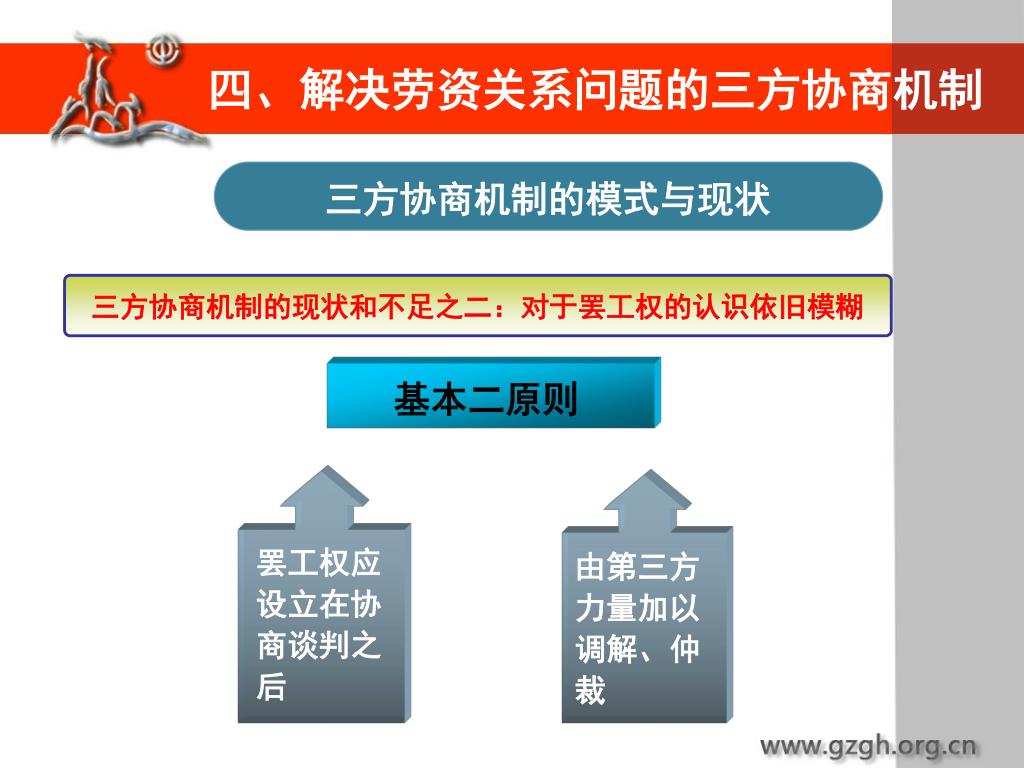 四、解决劳资关系问题的三方协商机制

三方协商机制的模式与现状

三方协商机制的现状和不足之二：对于罢工权的认识依旧模糊

基本二原则

罢工权应设立在协商谈判之后

由第三方力量加以调解、仲裁

www.gzgh.org.cn